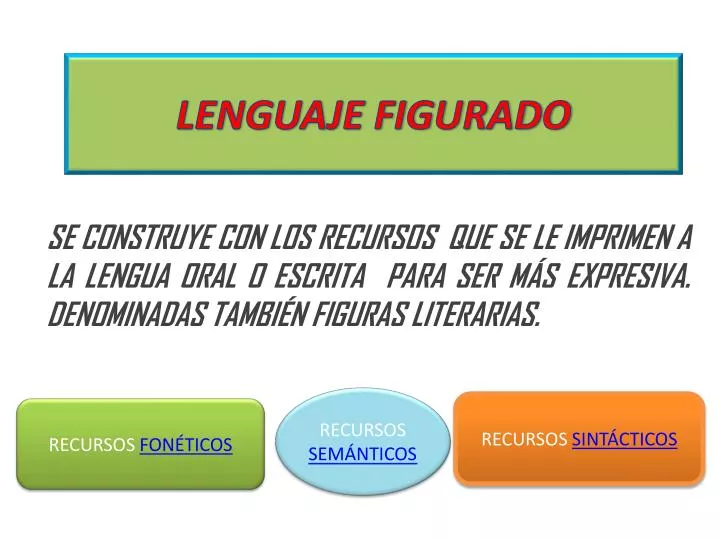 LENGUAJE FIGURADO

SE CONSTRUYE CON LOS RECURSOS QUE SE LE IMPRIMEN A LA LENGUA ORAL O ESCRITA PARA SER MÁS EXPRESIVA. DENOMINADAS TAMBIÉN FIGURAS LITERARIAS.

RECURSOS FONÉTICOS

RECURSOS SEMÁNTICOS

RECURSOS SINTÁCTICOS